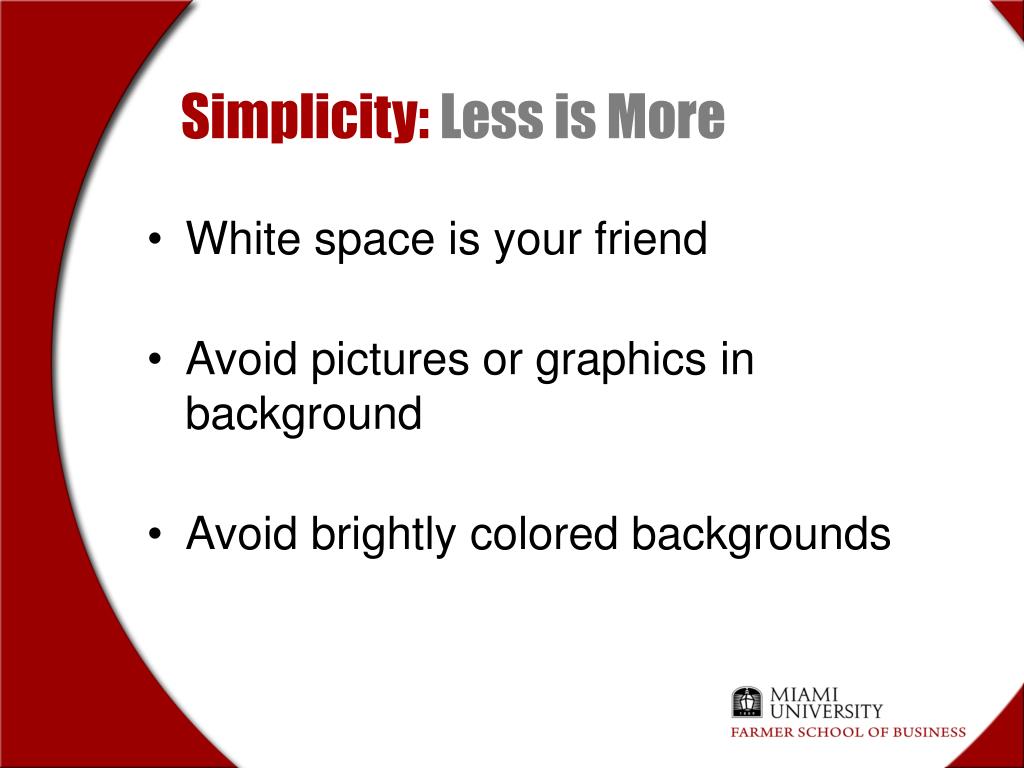 Simplicity: Less is More

• White space is your friend

• Avoid pictures or graphics in background

• Avoid brightly colored backgrounds

MIAMI
UNIVERSITY
FARMER SCHOOL OF BUSINESS